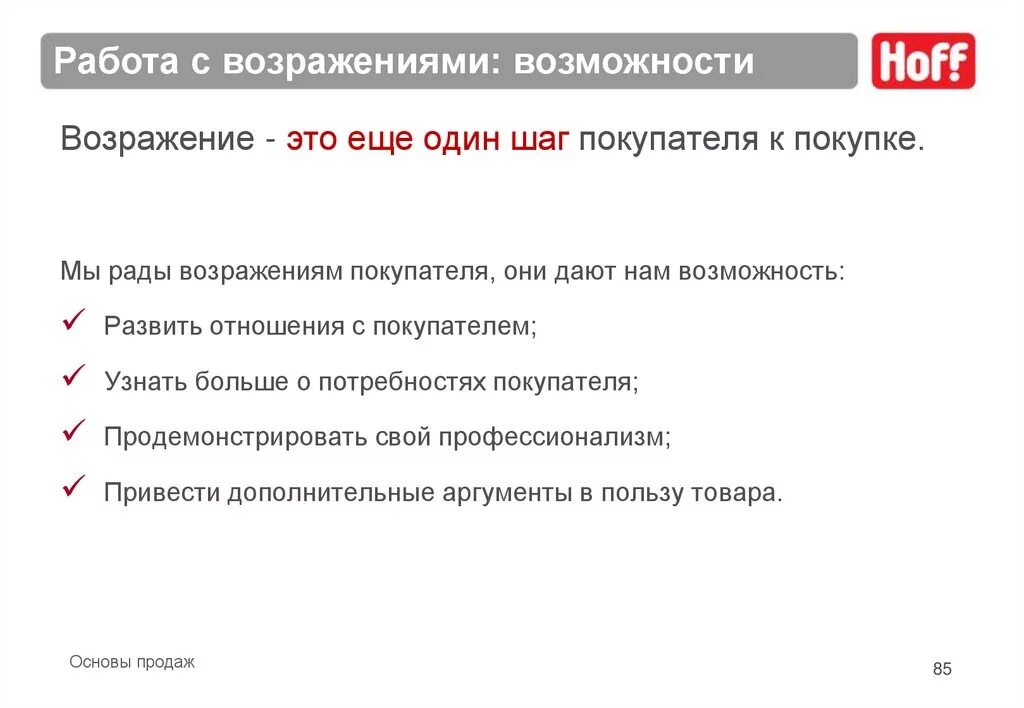 Работа с возражениями: возможности

Hoff

Возражение - это еще один шаг покупателя к покупке.

Мы рады возражениям покупателя, они дают нам возможность:

✓ Развить отношения с покупателем;

✓ Узнать больше о потребностях покупателя;

✓ Продемонстрировать свой профессионализм;

✓ Привести дополнительные аргументы в пользу товара.

Основы продаж

85